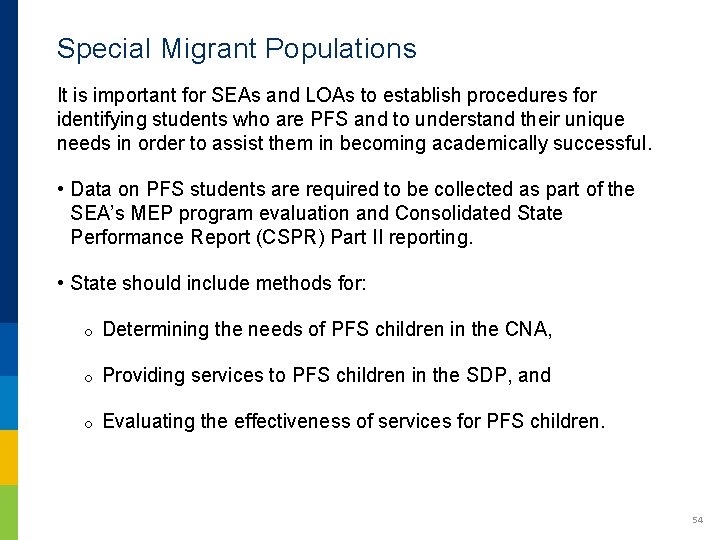 Special Migrant Populations

It is important for SEAs and LOAs to establish procedures for identifying students who are PFS and to understand their unique needs in order to assist them in becoming academically successful.

• Data on PFS students are required to be collected as part of the SEA's MEP program evaluation and Consolidated State Performance Report (CSPR) Part II reporting.

• State should include methods for:

o Determining the needs of PFS children in the CNA,

o Providing services to PFS children in the SDP, and

o Evaluating the effectiveness of services for PFS children.

54